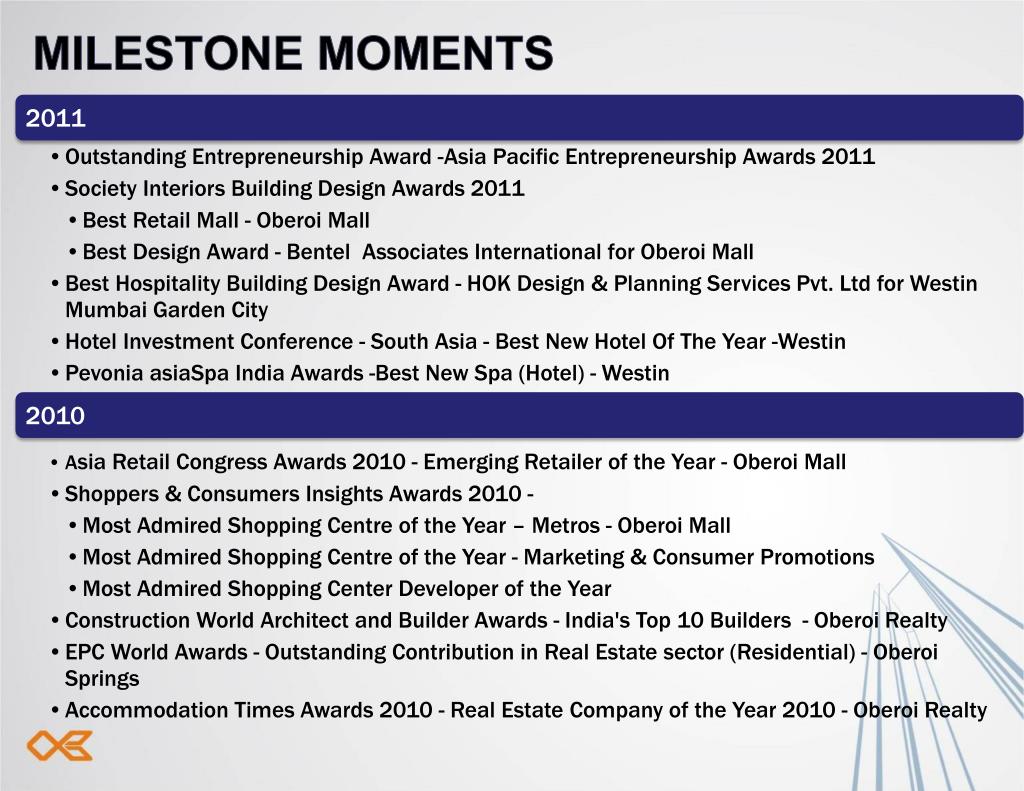 MILESTONE MOMENTS

2011

• Outstanding Entrepreneurship Award -Asia Pacific Entrepreneurship Awards 2011
• Society Interiors Building Design Awards 2011
• Best Retail Mall - Oberoi Mall
• Best Design Award - Bentel Associates International for Oberoi Mall
• Best Hospitality Building Design Award - HOK Design & Planning Services Pvt. Ltd for Westin Mumbai Garden City
• Hotel Investment Conference - South Asia - Best New Hotel Of The Year -Westin
• Pevonia asiaSpa India Awards -Best New Spa (Hotel) - Westin

2010

• Asia Retail Congress Awards 2010 - Emerging Retailer of the Year - Oberoi Mall
• Shoppers & Consumers Insights Awards 2010 -
• Most Admired Shopping Centre of the Year – Metros - Oberoi Mall
• Most Admired Shopping Centre of the Year - Marketing & Consumer Promotions
• Most Admired Shopping Center Developer of the Year
• Construction World Architect and Builder Awards - India's Top 10 Builders - Oberoi Realty
• EPC World Awards - Outstanding Contribution in Real Estate sector (Residential) - Oberoi Springs
• Accommodation Times Awards 2010 - Real Estate Company of the Year 2010 - Oberoi Realty